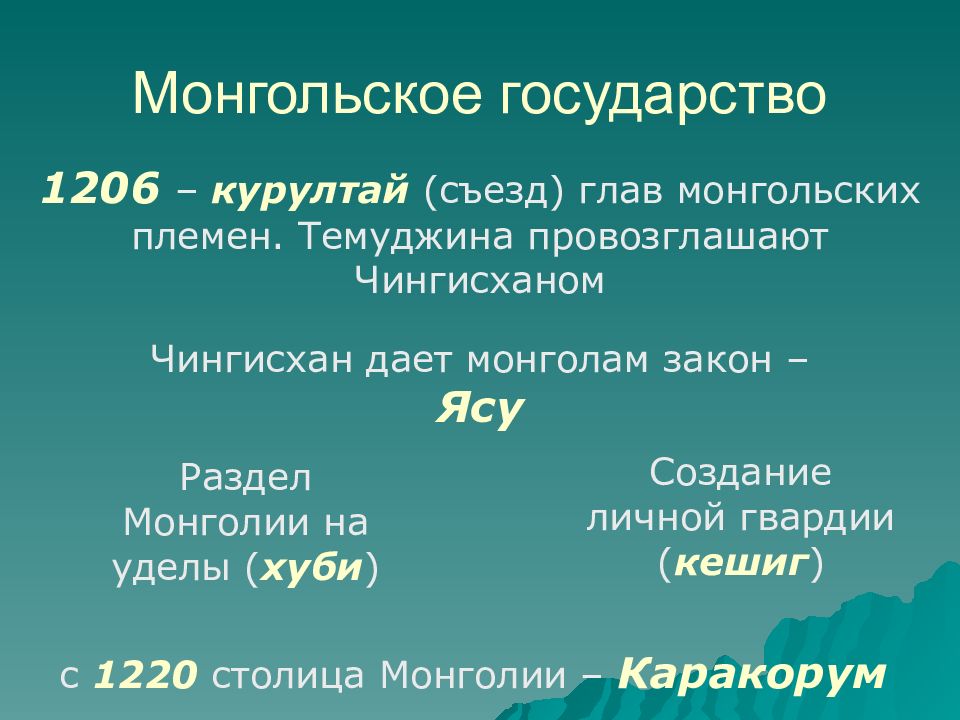 Монгольское государство

1206 – курултай (съезд) глав монгольских племен. Темуджина провозглашают Чингисханом

Чингисхан дает монголам закон – Ясу

Раздел Монголии на уделы (хуби)

Создание личной гвардии (кешиг)

с 1220 столица Монголии – Каракорум